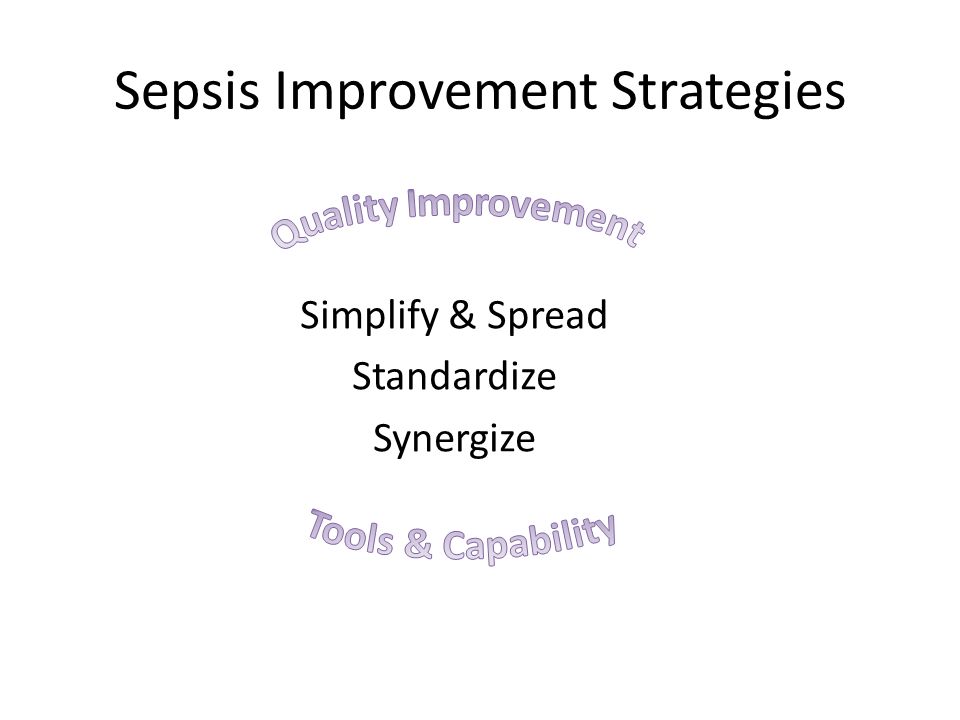 Sepsis Improvement Strategies

Quality Improvement

Simplify & Spread

Standardize

Synergize

Tools & Capability